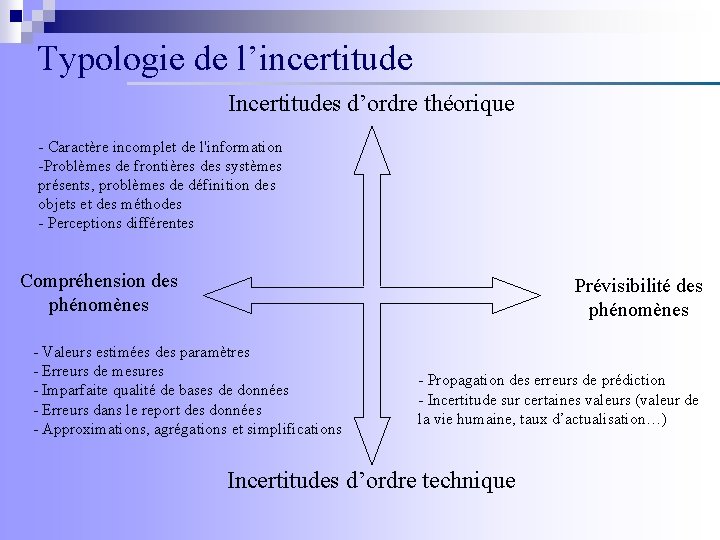 Typologie de l’incertitude

Incertitudes d’ordre théorique

- Caractère incomplet de l'information
-Problèmes de frontières des systèmes présents, problèmes de définition des objets et des méthodes
- Perceptions différentes

Compréhension des phénomènes

Prévisibilité des phénomènes

- Valeurs estimées des paramètres
- Erreurs de mesures
- Imparfaite qualité de bases de données
- Erreurs dans le report des données
- Approximations, agrégations et simplifications

- Propagation des erreurs de prédiction
- Incertitude sur certaines valeurs (valeur de la vie humaine, taux d’actualisation…)

Incertitudes d’ordre technique